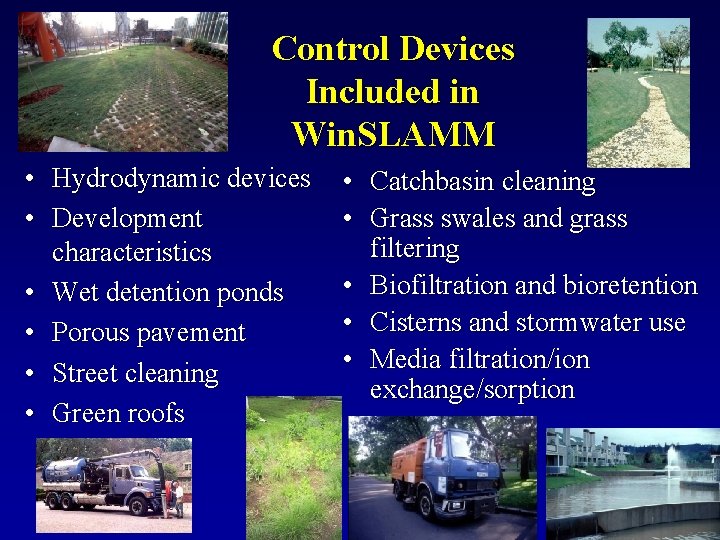 Control Devices Included in WinSLAMM

• Hydrodynamic devices
• Development characteristics
• Wet detention ponds
• Porous pavement
• Street cleaning
• Green roofs

• Catchbasin cleaning
• Grass swales and grass filtering
• Biofiltration and bioretention
• Cisterns and stormwater use
• Media filtration/ion exchange/sorption